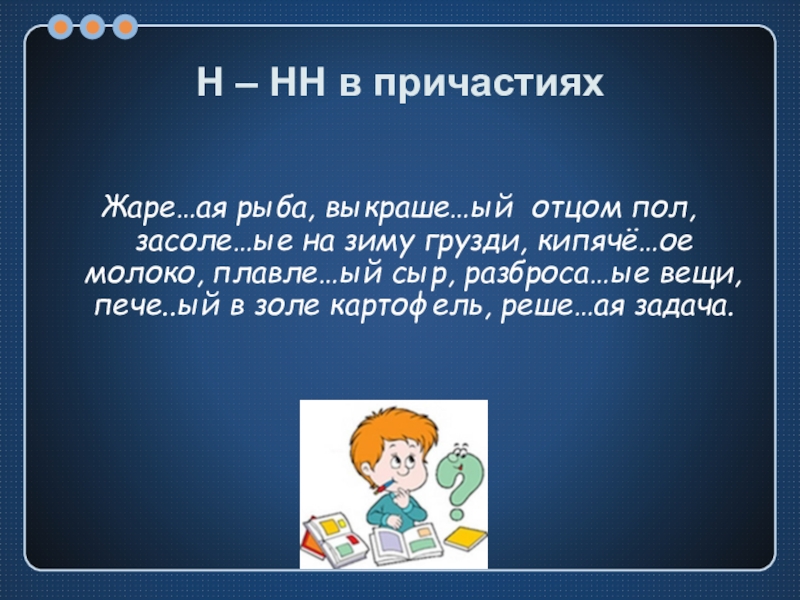 Н – НН в причастиях

Жаре…ая рыба, выкраше…ый отцом пол, засоле…ые на зиму грузди, кипячё…ое молоко, плавле…ый сыр, разброса…ые вещи, пече..ый в золе картофель, реше…ая задача.